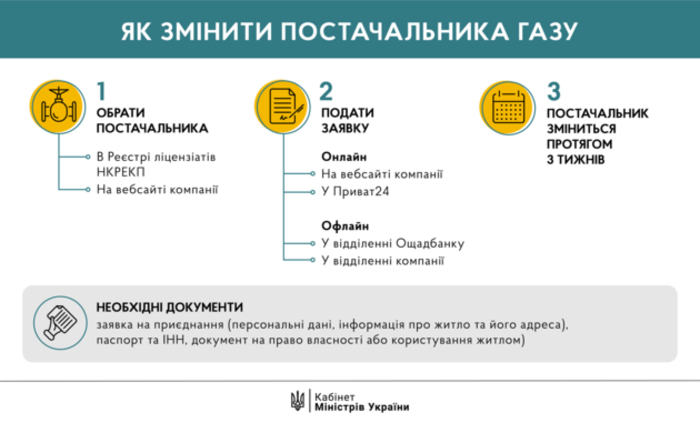 ЯК ЗМІНИТИ ПОСТАЧАЛЬНИКА ГАЗУ

1
ОБРАТИ ПОСТАЧАЛЬНИКА

В Реєстрі ліцензіатів НКРЕКП
На вебсайті компанії

2
ПОДАТИ ЗАЯВКУ

Онлайн
На вебсайті компанії
У Приват24

Офлайн
У відділенні Ощадбанку
У відділенні компанії

3
ПОСТАЧАЛЬНИК ЗМІНИТЬСЯ ПРОТЯГОМ 3 ТИЖНІВ

НЕОБХІДНІ ДОКУМЕНТИ
заявка на приєднання (персональні дані, інформація про житло та його адреса), паспорт та ІНН, документ на право власності або користування житлом)

Кабінет
Міністрів України